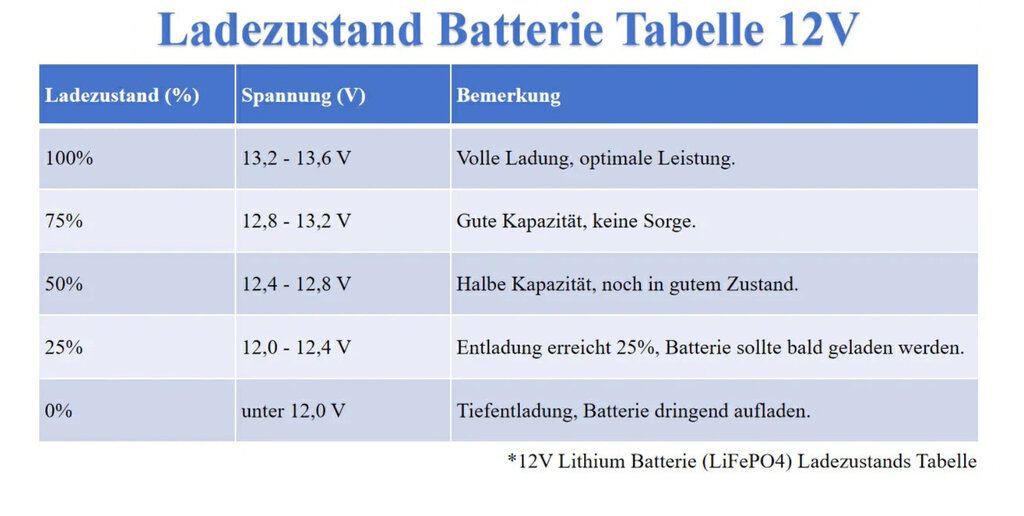 Ladezustand Batterie Tabelle 12V

| Ladezustand (%) | Spannung (V) | Bemerkung |
|---|---|---|
| 100% | 13,2 - 13,6 V | Volle Ladung, optimale Leistung. |
| 75% | 12,8 - 13,2 V | Gute Kapazität, keine Sorge. |
| 50% | 12,4 - 12,8 V | Halbe Kapazität, noch in gutem Zustand. |
| 25% | 12,0 - 12,4 V | Entladung erreicht 25%, Batterie sollte bald geladen werden. |
| 0% | unter 12,0 V | Tiefentladung, Batterie dringend aufladen. |

*12V Lithium Batterie (LiFePO4) Ladezustands Tabelle